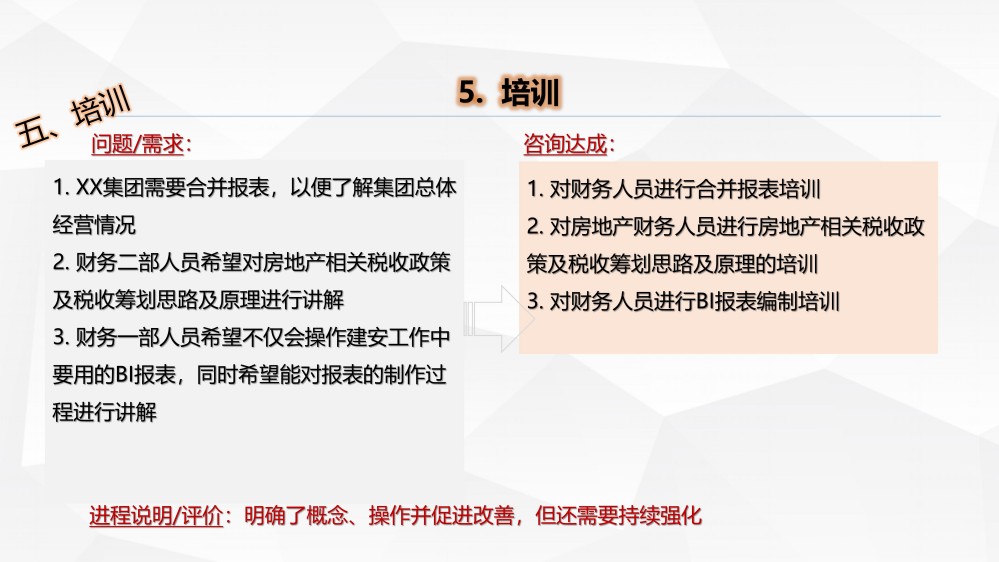 五、培训

5. 培训

问题/需求：

1. XX集团需要合并报表，以便了解集团总体经营情况
2. 财务二部人员希望对房地产相关税收政策及税收筹划思路及原理进行讲解
3. 财务一部人员希望不仅会操作建安工作中要用的BI报表，同时希望能对报表的制作过程进行讲解

咨询达成：

1. 对财务人员进行合并报表培训
2. 对房地产财务人员进行房地产相关税收政策及税收筹划思路及原理的培训
3. 对财务人员进行BI报表编制培训

进程说明/评价：明确了概念、操作并促进改善，但还需要持续强化